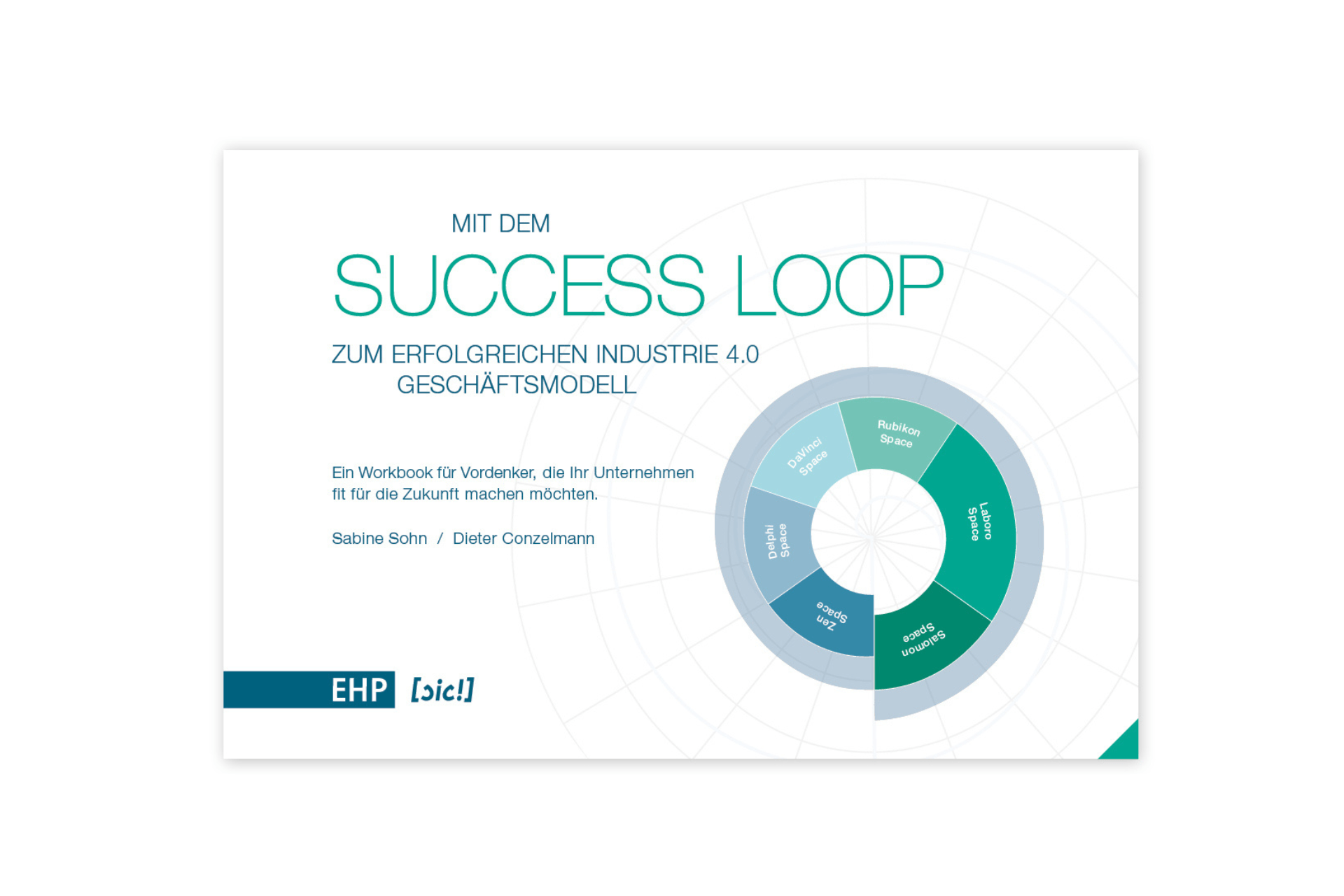 MIT DEM
SUCCESS LOOP
ZUM ERFOLGREICHEN INDUSTRIE 4.0 GESCHÄFTSMODELL

Ein Workbook für Vordenker, die Ihr Unternehmen fit für die Zukunft machen möchten.

Sabine Sohn / Dieter Conzelmann

DaVinci Space
Rubikon Space
Laboro Space
Salomon Space
Zen Space
Delphi Space

EHP [sic!]